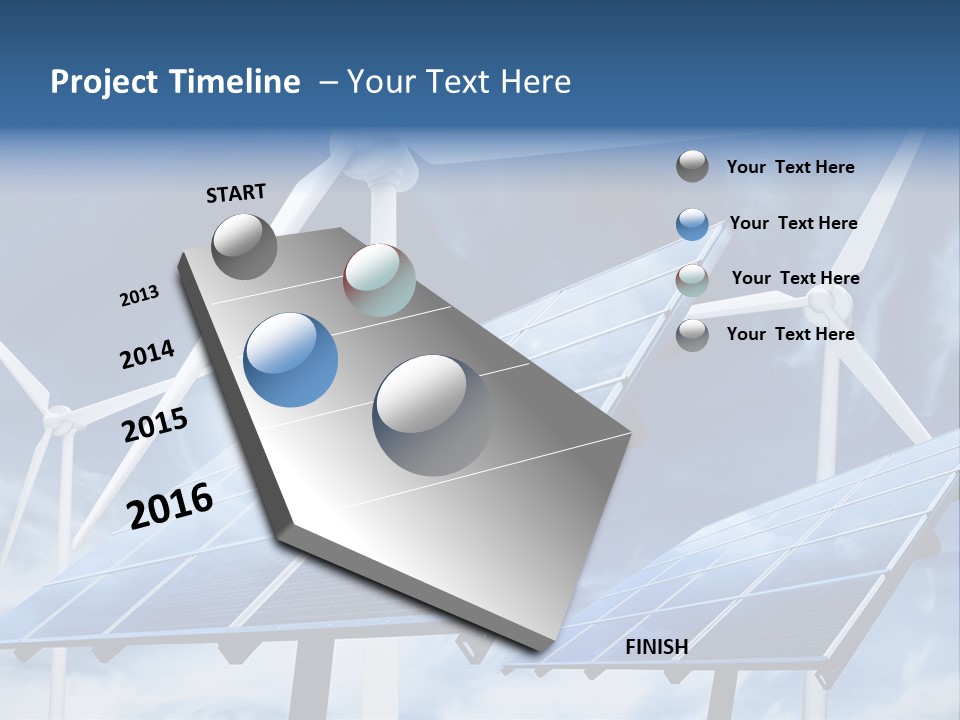 Project Timeline – Your Text Here

START

2013

2014

2015

2016

Your Text Here

Your Text Here

Your Text Here

Your Text Here

FINISH